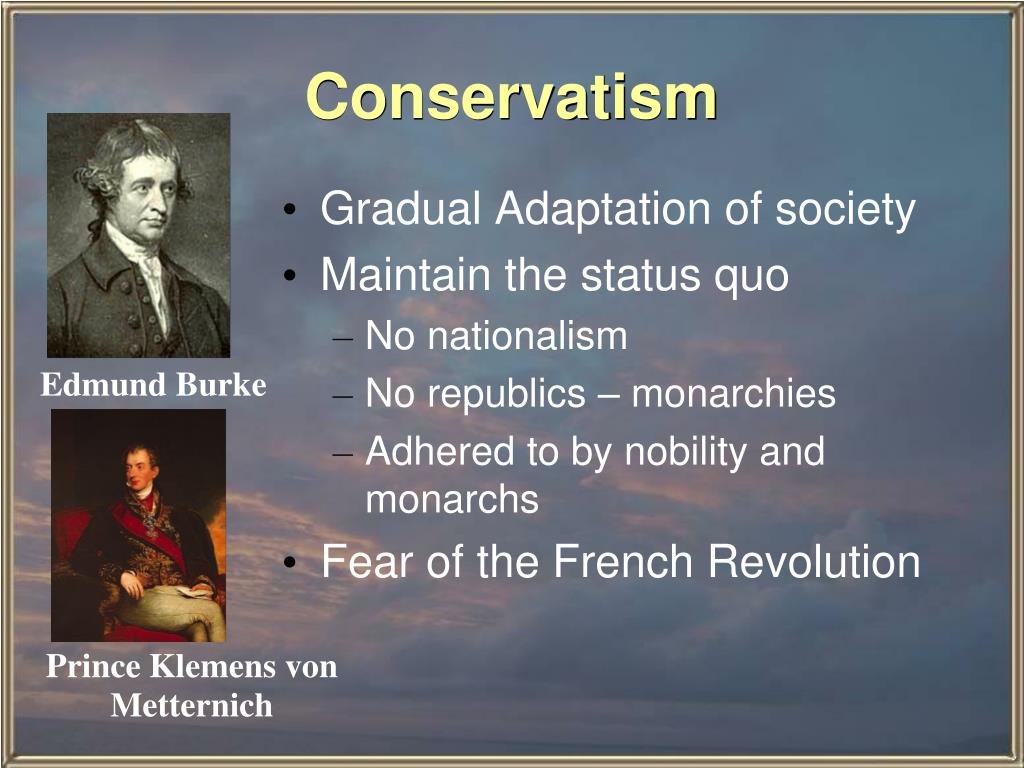 Conservatism

Edmund Burke

Prince Klemens von Metternich

• Gradual Adaptation of society
• Maintain the status quo
– No nationalism
– No republics – monarchies
– Adhered to by nobility and monarchs
• Fear of the French Revolution